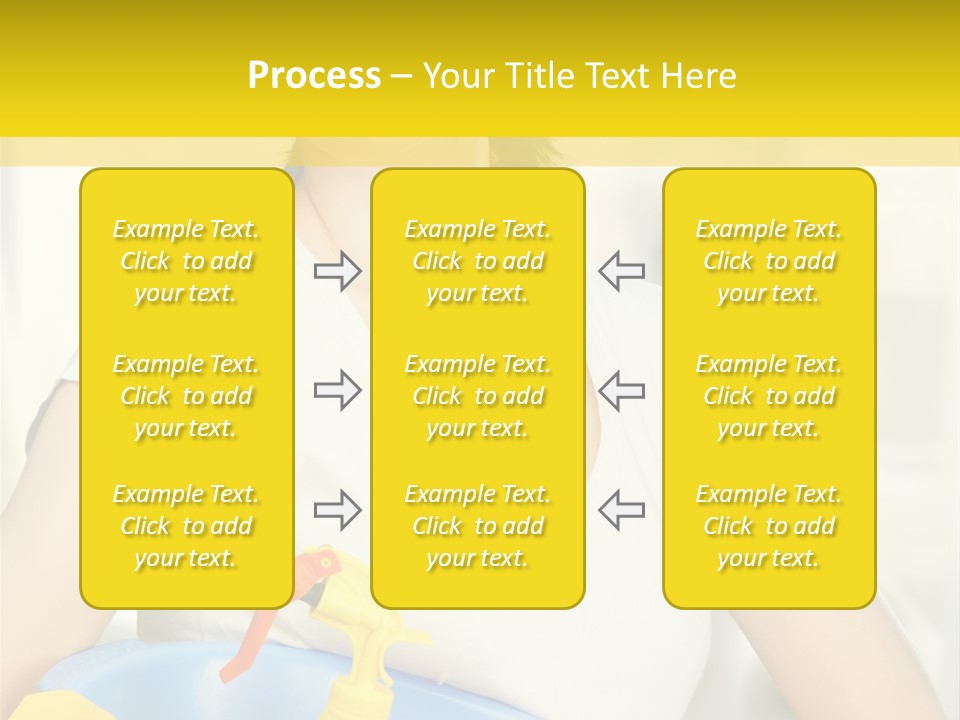 Process – Your Title Text Here

Example Text. Click to add your text.

Example Text. Click to add your text.

Example Text. Click to add your text.

Example Text. Click to add your text.

Example Text. Click to add your text.

Example Text. Click to add your text.

Example Text. Click to add your text.

Example Text. Click to add your text.

Example Text. Click to add your text.